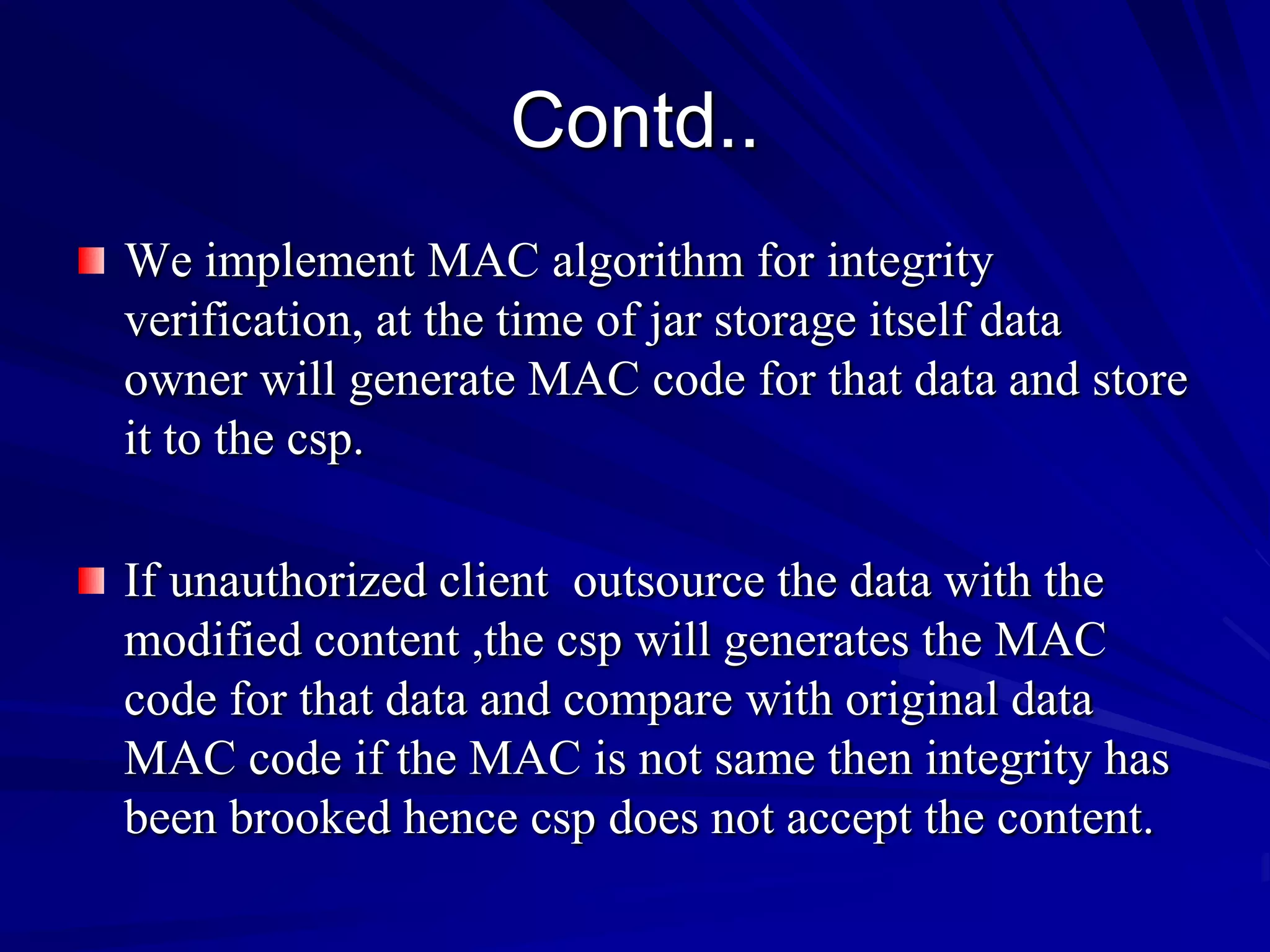 Contd..

We implement MAC algorithm for integrity verification, at the time of jar storage itself data owner will generate MAC code for that data and store it to the csp.

If unauthorized client  outsource the data with the modified content ,the csp will generates the MAC code for that data and compare with original data MAC code if the MAC is not same then integrity has been brooked hence csp does not accept the content.